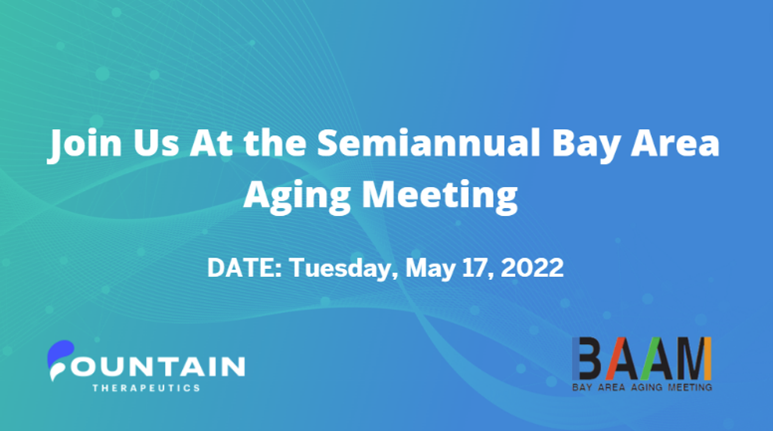 Join Us At the Semiannual Bay Area Aging Meeting

DATE: Tuesday, May 17, 2022

FOUNTAIN
THERAPEUTICS

BAAM
BAY AREA AGING MEETING